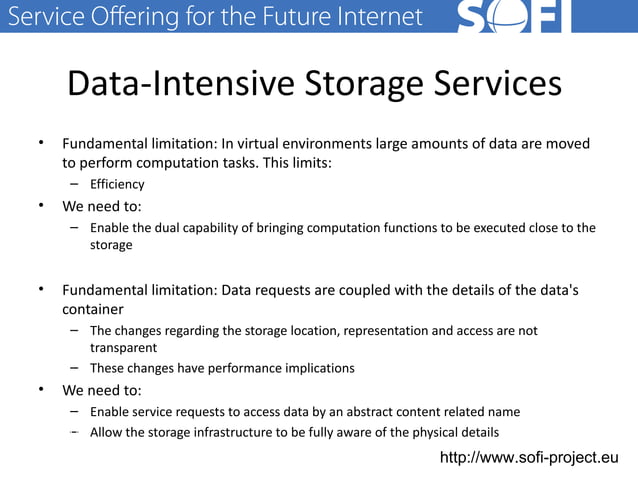 Service Offering for the Future Internet SOFI

Data-Intensive Storage Services

• Fundamental limitation: In virtual environments large amounts of data are moved to perform computation tasks. This limits:
  – Efficiency
• We need to:
  – Enable the dual capability of bringing computation functions to be executed close to the storage

• Fundamental limitation: Data requests are coupled with the details of the data's container
  – The changes regarding the storage location, representation and access are not transparent
  – These changes have performance implications
• We need to:
  – Enable service requests to access data by an abstract content related name
  – Allow the storage infrastructure to be fully aware of the physical details

http://www.sofi-project.eu